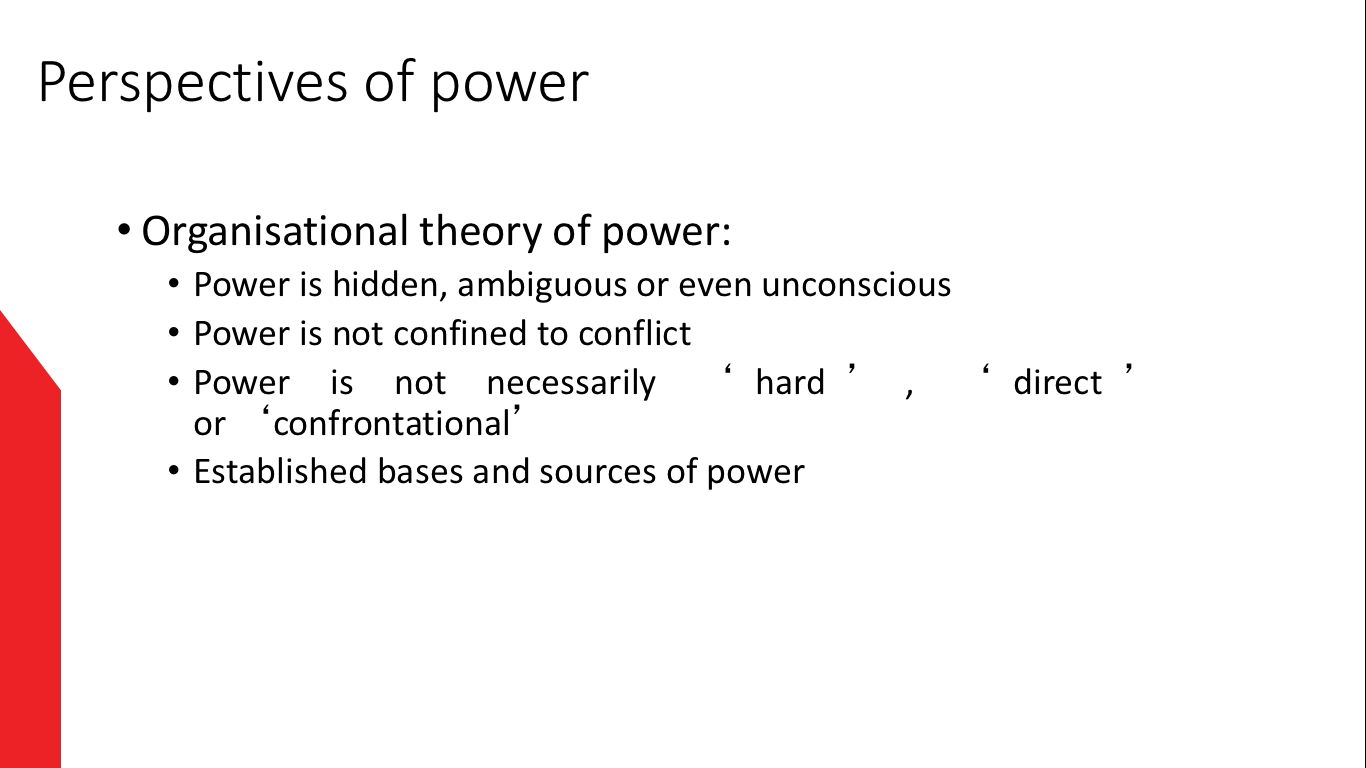 Perspectives of power

• Organisational theory of power:
  • Power is hidden, ambiguous or even unconscious
  • Power is not confined to conflict
  • Power is not necessarily ‘hard’, ‘direct’ or ‘confrontational’
  • Established bases and sources of power